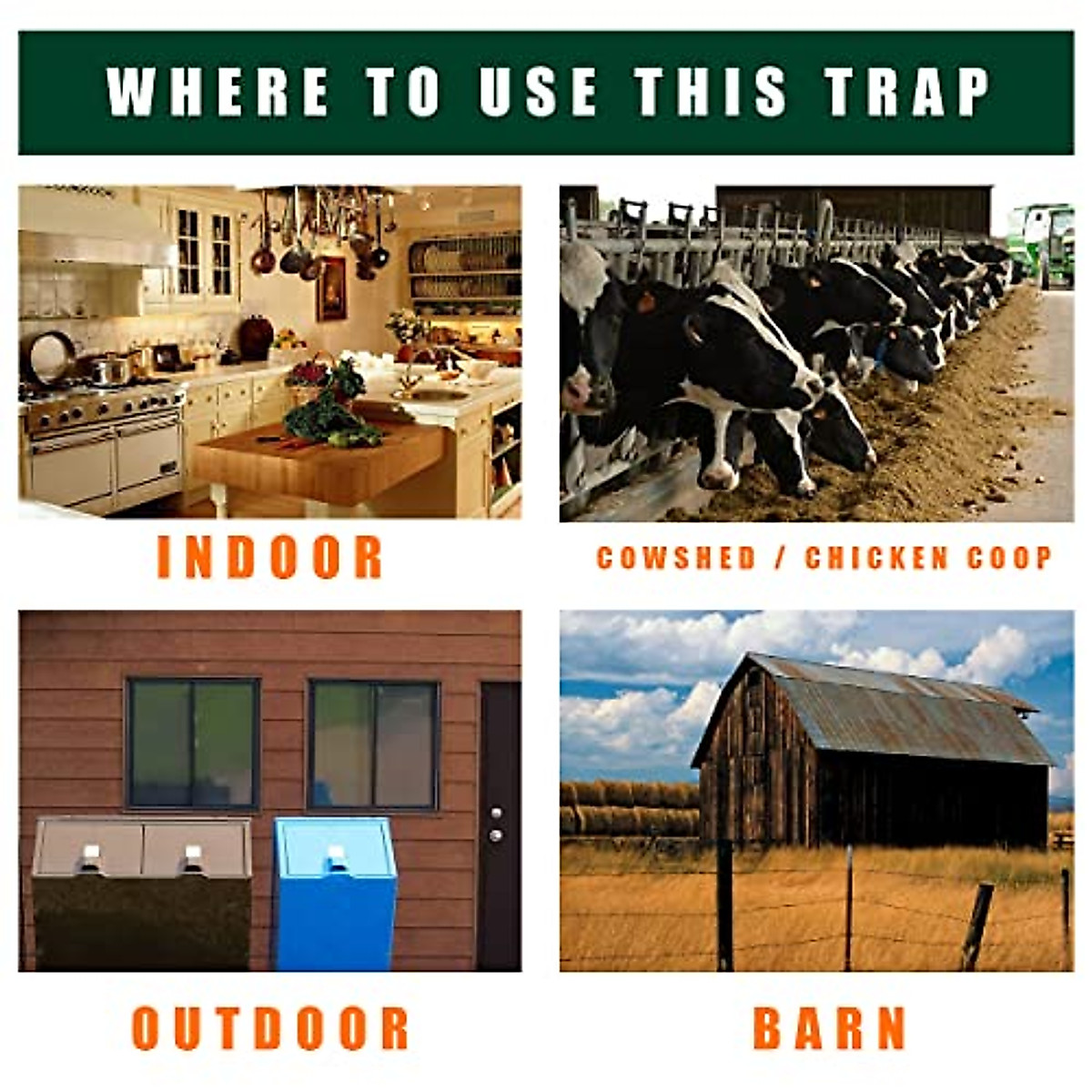 WHERE TO USE THIS TRAP

INDOOR

COWSHED / CHICKEN COOP

OUTDOOR

BARN